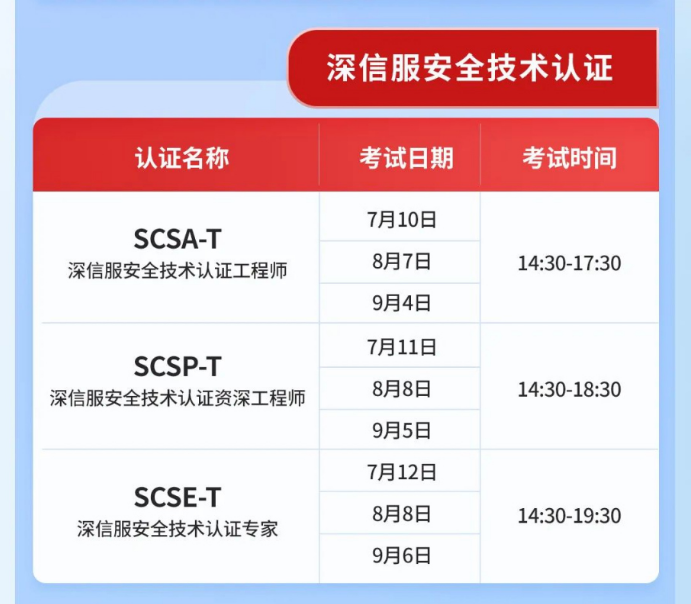 深信服安全技术认证

| 认证名称 | 考试日期 | 考试时间 |
|---|---|---|
| SCSA-T 深信服安全技术认证工程师 | 7月10日 | 14:30-17:30 |
| | 8月7日 | |
| | 9月4日 | |
| SCSP-T 深信服安全技术认证资深工程师 | 7月11日 | 14:30-18:30 |
| | 8月8日 | |
| | 9月5日 | |
| SCSE-T 深信服安全技术认证专家 | 7月12日 | 14:30-19:30 |
| | 8月8日 | |
| | 9月6日 | |